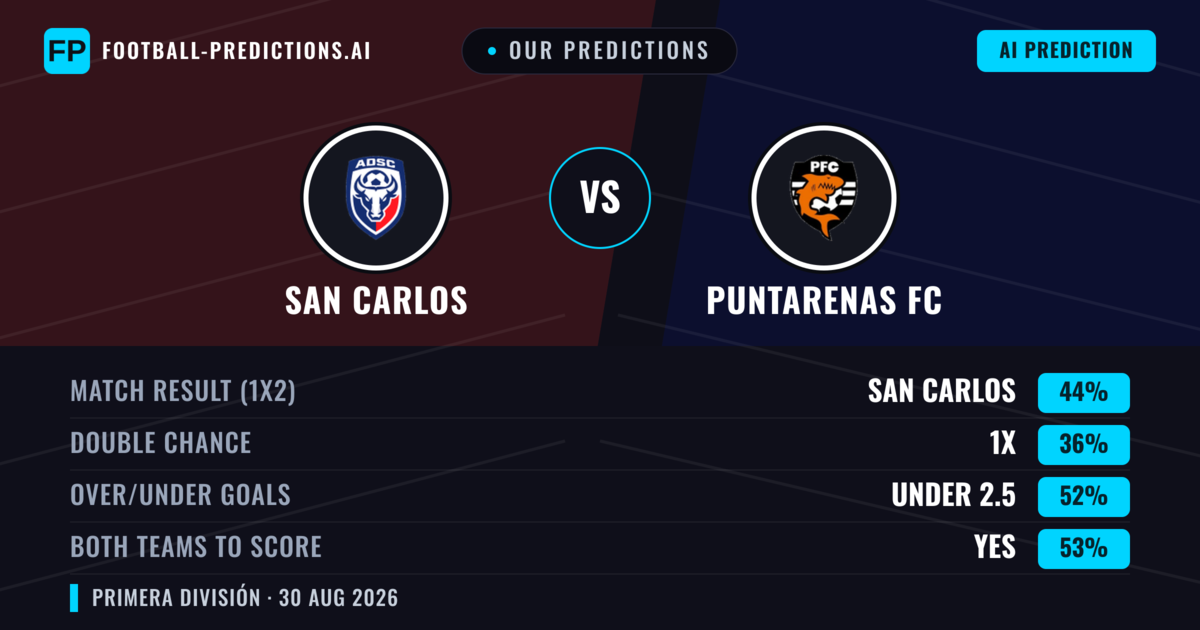 FP FOOTBALL-PREDICTIONS.AI

OUR PREDICTIONS

AI PREDICTION

ADSC

VS

PFC

SAN CARLOS

PUNTARENAS FC

| MATCH RESULT (1X2) | SAN CARLOS | 44% |
|---|---|---|
| DOUBLE CHANCE | 1X | 36% |
| OVER/UNDER GOALS | UNDER 2.5 | 52% |
| BOTH TEAMS TO SCORE | YES | 53% |

PRIMERA DIVISIÓN · 30 AUG 2026